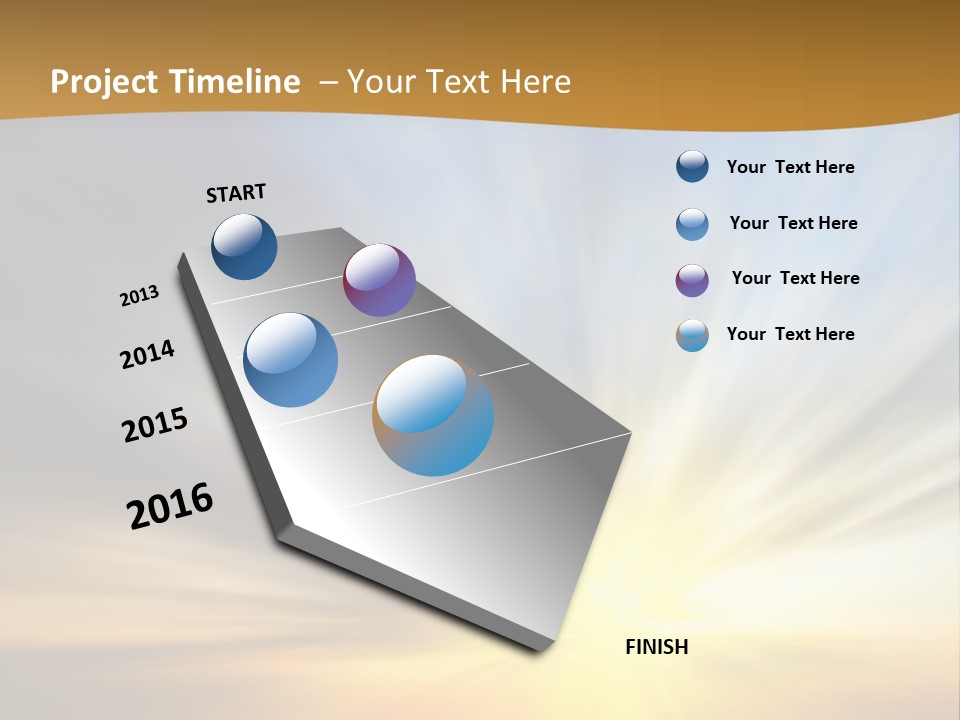 Project Timeline – Your Text Here

START

2013

2014

2015

2016

FINISH

Your Text Here

Your Text Here

Your Text Here

Your Text Here